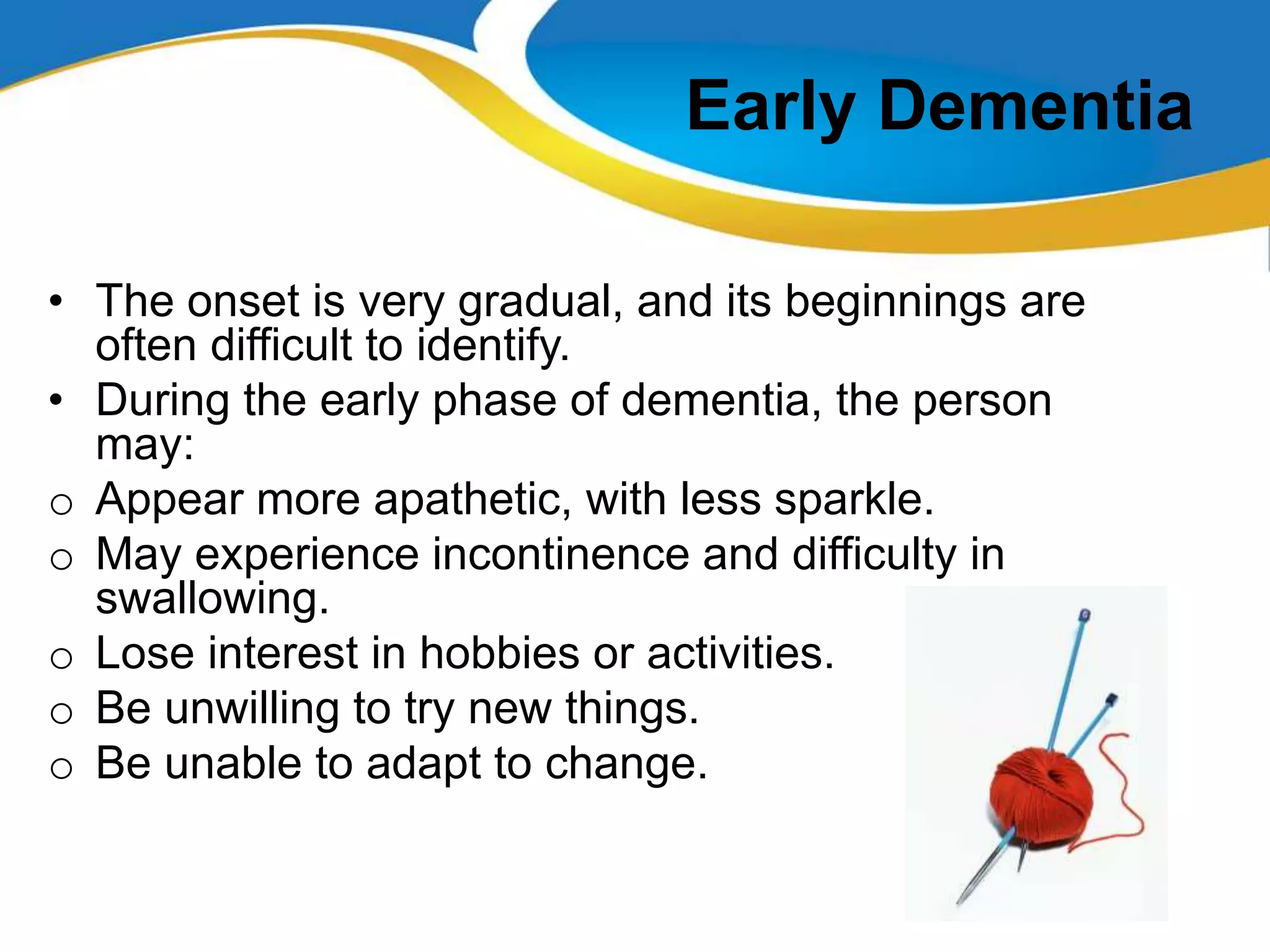 Early Dementia

• The onset is very gradual, and its beginnings are often difficult to identify.
• During the early phase of dementia, the person may:
o Appear more apathetic, with less sparkle.
o May experience incontinence and difficulty in swallowing.
o Lose interest in hobbies or activities.
o Be unwilling to try new things.
o Be unable to adapt to change.